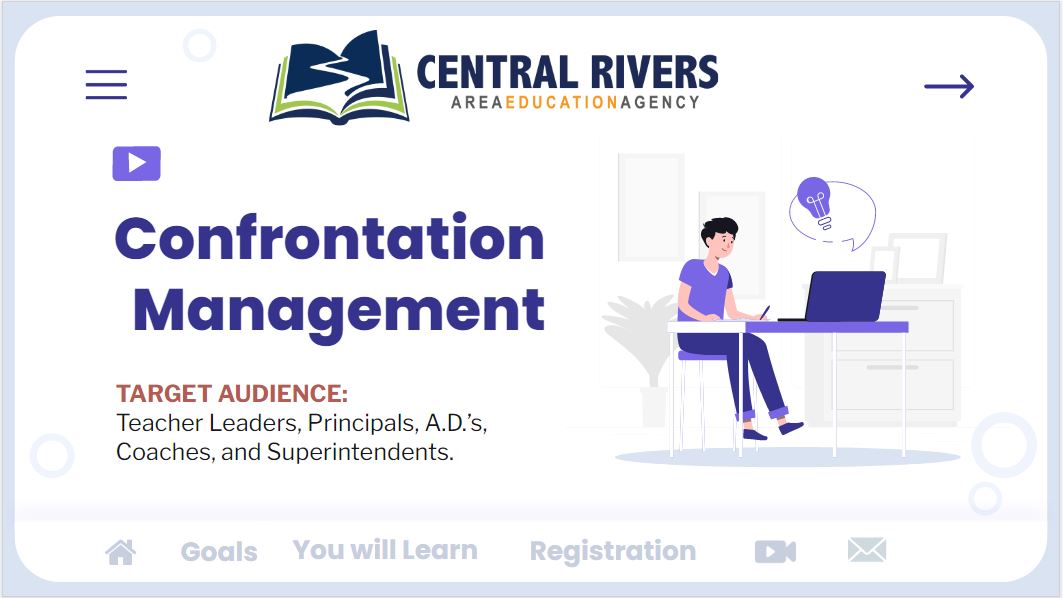 CENTRAL RIVERS
AREA EDUCATION AGENCY

Confrontation Management

TARGET AUDIENCE:
Teacher Leaders, Principals, A.D.'s, Coaches, and Superintendents.

Goals You will Learn Registration